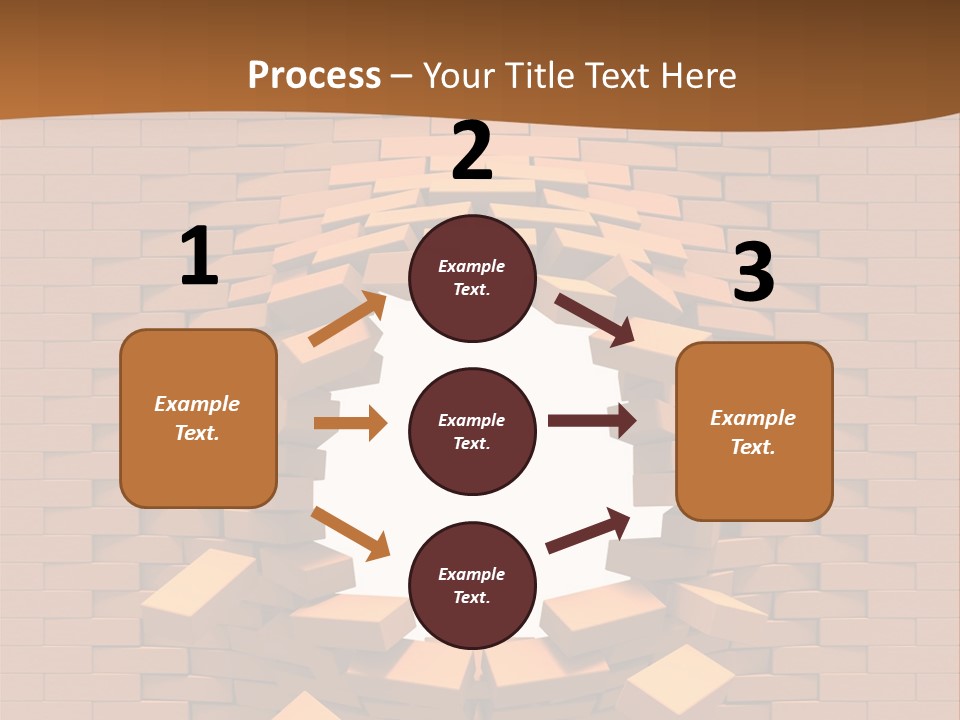 Process – Your Title Text Here

1

Example Text.

2

Example Text.

Example Text.

Example Text.

3

Example Text.